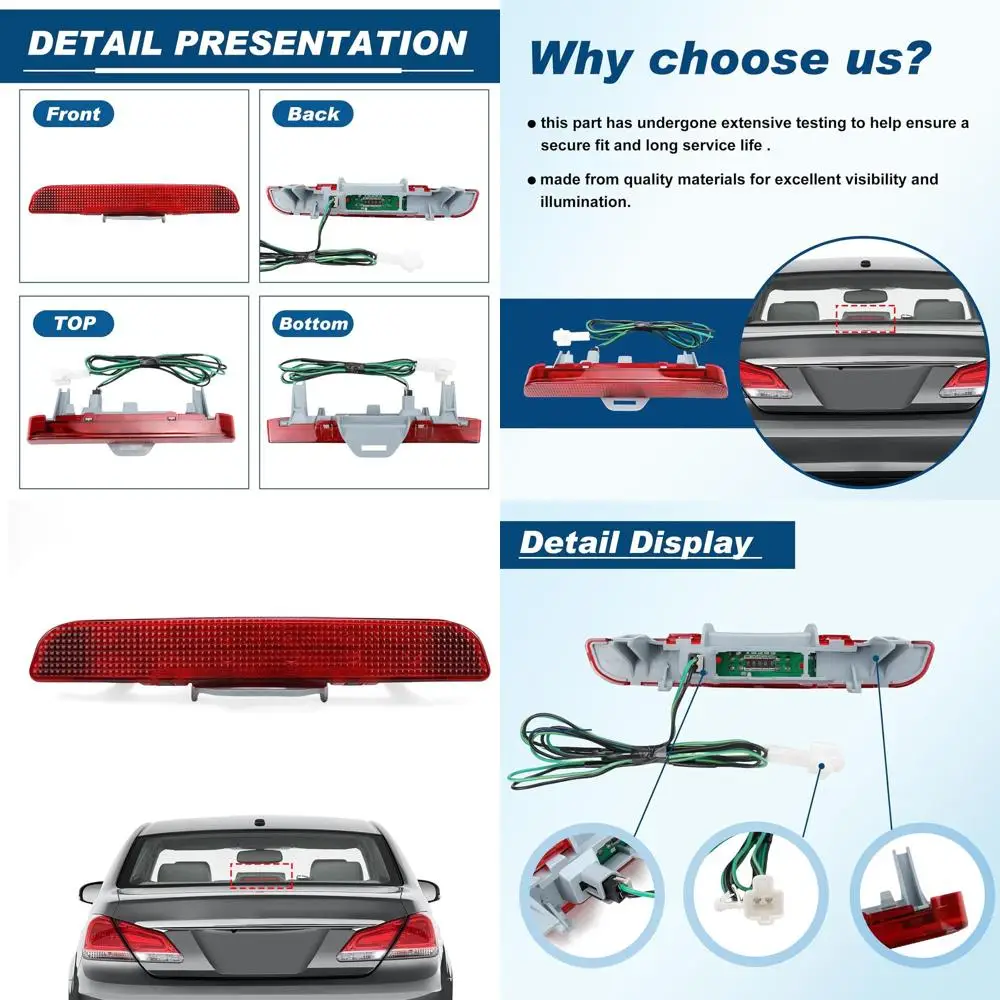 DETAIL PRESENTATION

Front

Back

TOP

Bottom

Why choose us?

● this part has undergone extensive testing to help ensure a secure fit and long service life .

● made from quality materials for excellent visibility and illumination.

Detail Display